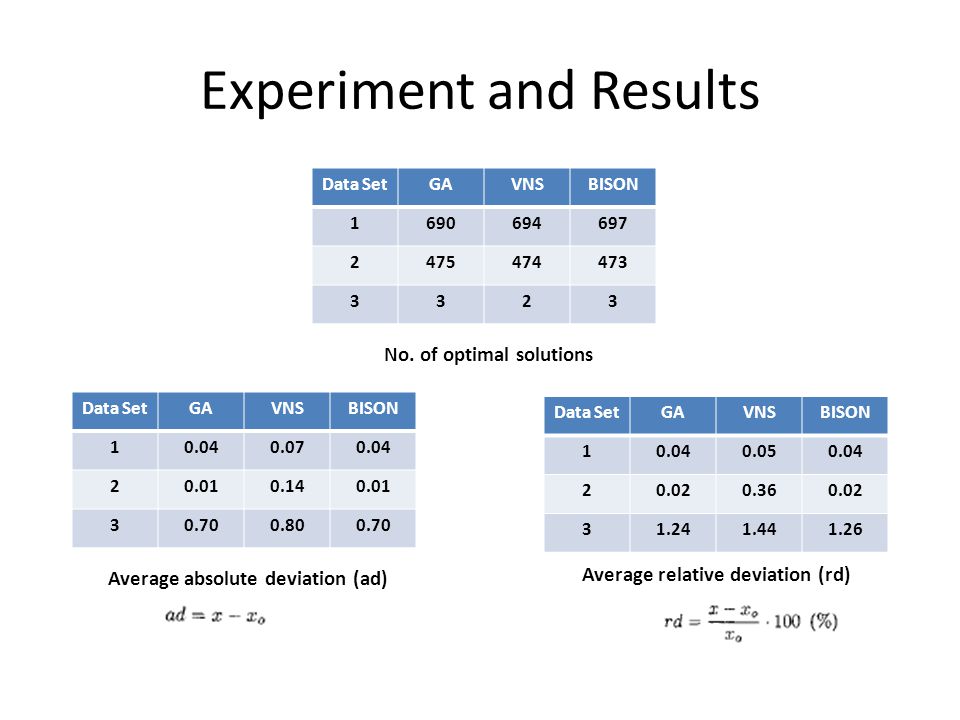 Experiment and Results

| Data Set | GA | VNS | BISON |
|---|---|---|---|
| 1 | 690 | 694 | 697 |
| 2 | 475 | 474 | 473 |
| 3 | 3 | 2 | 3 |

No. of optimal solutions

| Data Set | GA | VNS | BISON |
|---|---|---|---|
| 1 | 0.04 | 0.07 | 0.04 |
| 2 | 0.01 | 0.14 | 0.01 |
| 3 | 0.70 | 0.80 | 0.70 |

Average absolute deviation (ad)

$ad = x - x_o$

| Data Set | GA | VNS | BISON |
|---|---|---|---|
| 1 | 0.04 | 0.05 | 0.04 |
| 2 | 0.02 | 0.36 | 0.02 |
| 3 | 1.24 | 1.44 | 1.26 |

Average relative deviation (rd)

$rd = \frac{x - x_o}{x_o} \cdot 100 \ (\%)$